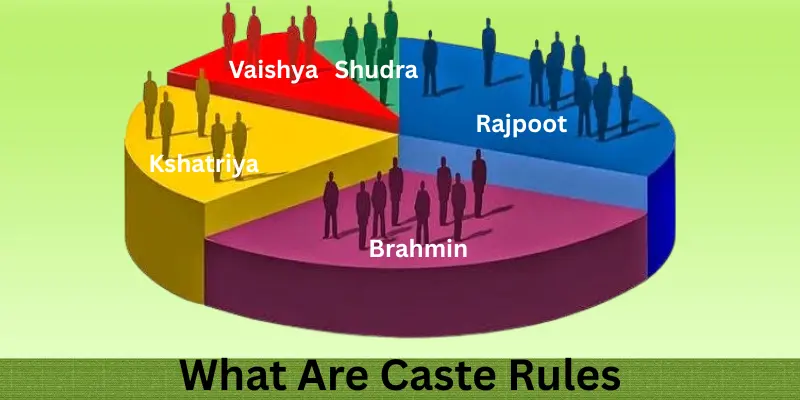 Vaishya
Shudra
Rajpoot
Kshatriya
Brahmin

What Are Caste Rules